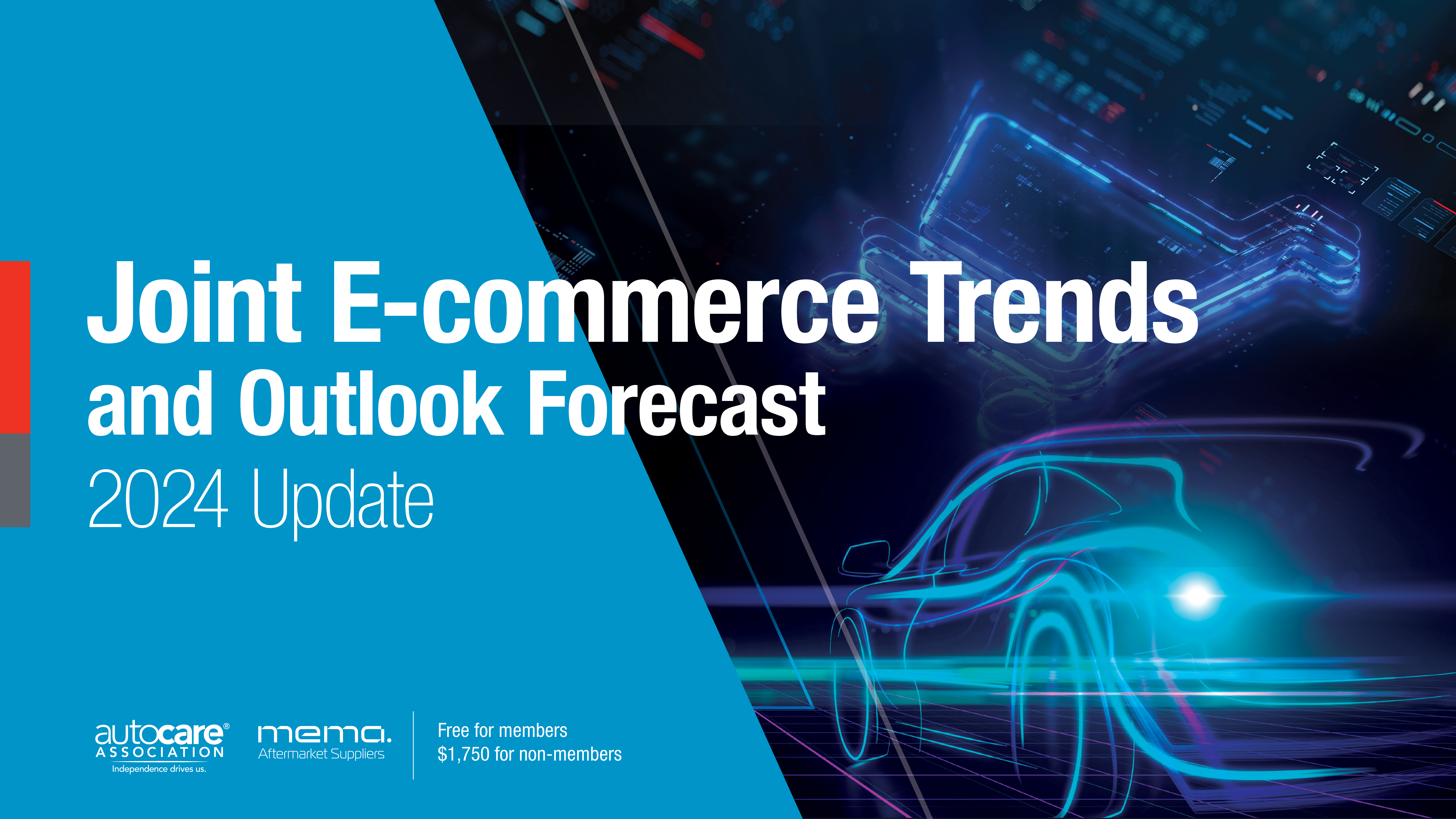 Joint E-commerce Trends and Outlook Forecast

2024 Update

autocare® ASSOCIATION Independence drives us.

mema. Aftermarket Suppliers

Free for members
$1,750 for non-members